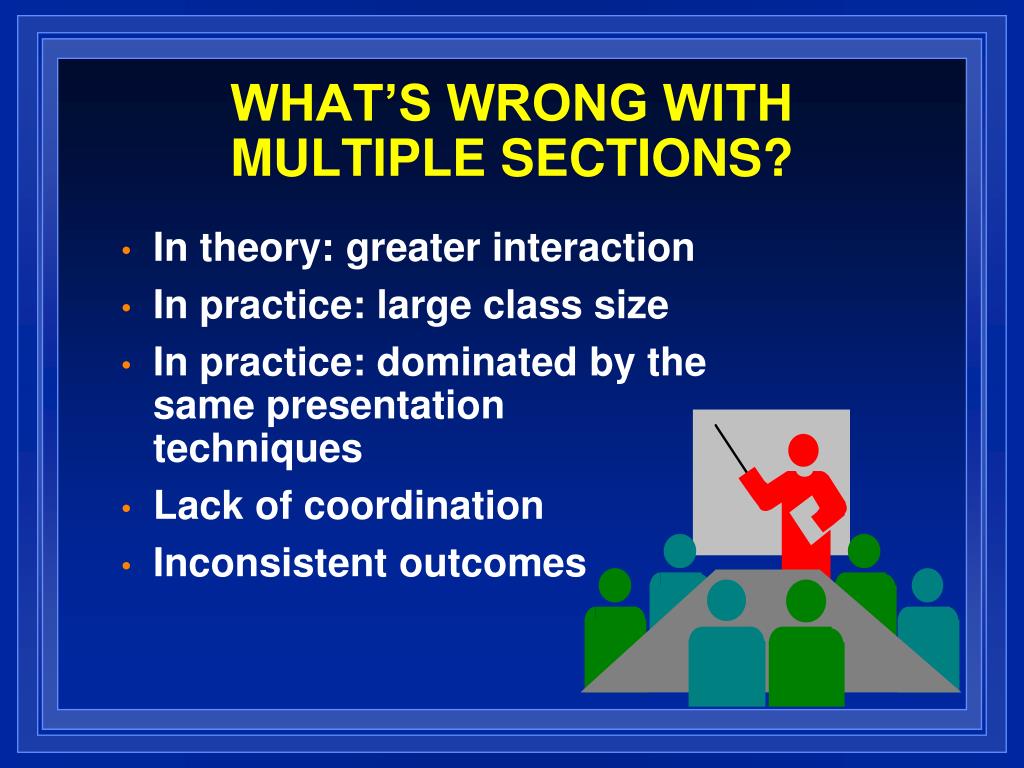 WHAT'S WRONG WITH MULTIPLE SECTIONS?

• In theory: greater interaction
• In practice: large class size
• In practice: dominated by the same presentation techniques
• Lack of coordination
• Inconsistent outcomes